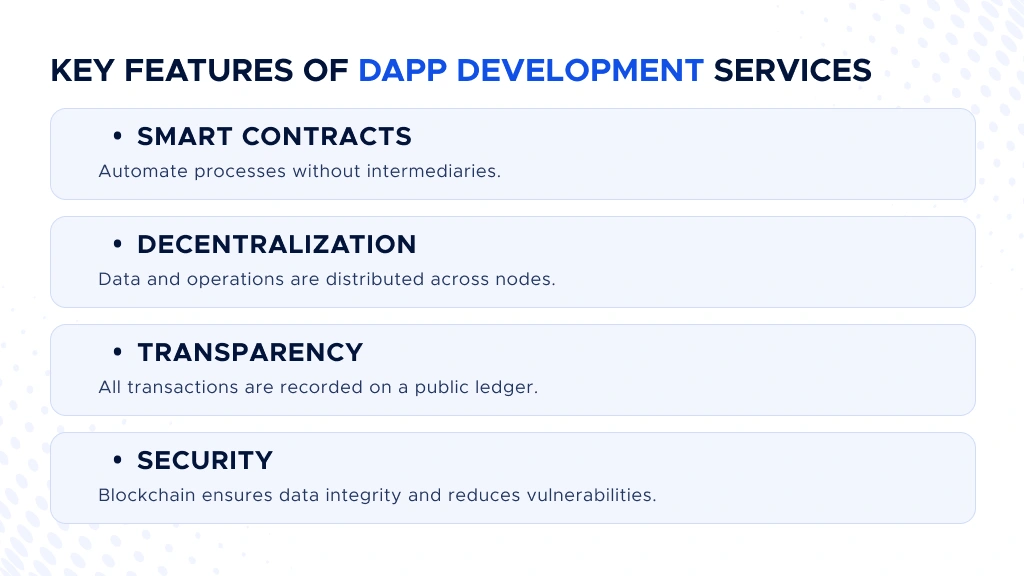 KEY FEATURES OF DAPP DEVELOPMENT SERVICES

• SMART CONTRACTS
Automate processes without intermediaries.

• DECENTRALIZATION
Data and operations are distributed across nodes.

• TRANSPARENCY
All transactions are recorded on a public ledger.

• SECURITY
Blockchain ensures data integrity and reduces vulnerabilities.